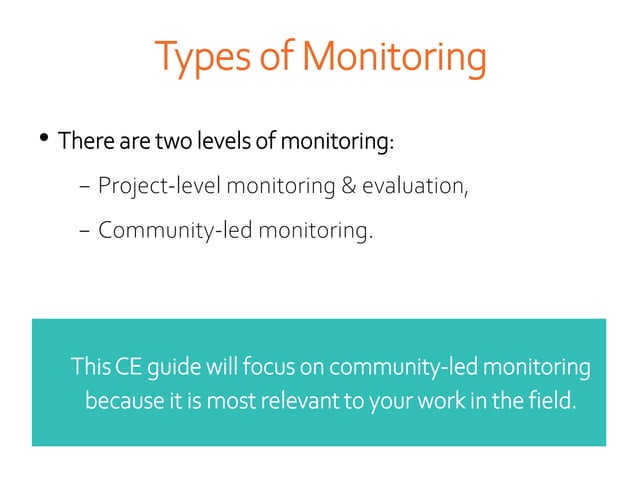 Types of Monitoring

• There are two levels of monitoring:

– Project-level monitoring & evaluation,

– Community-led monitoring.

This CE guide will focus on community-led monitoring because it is most relevant to your work in the field.